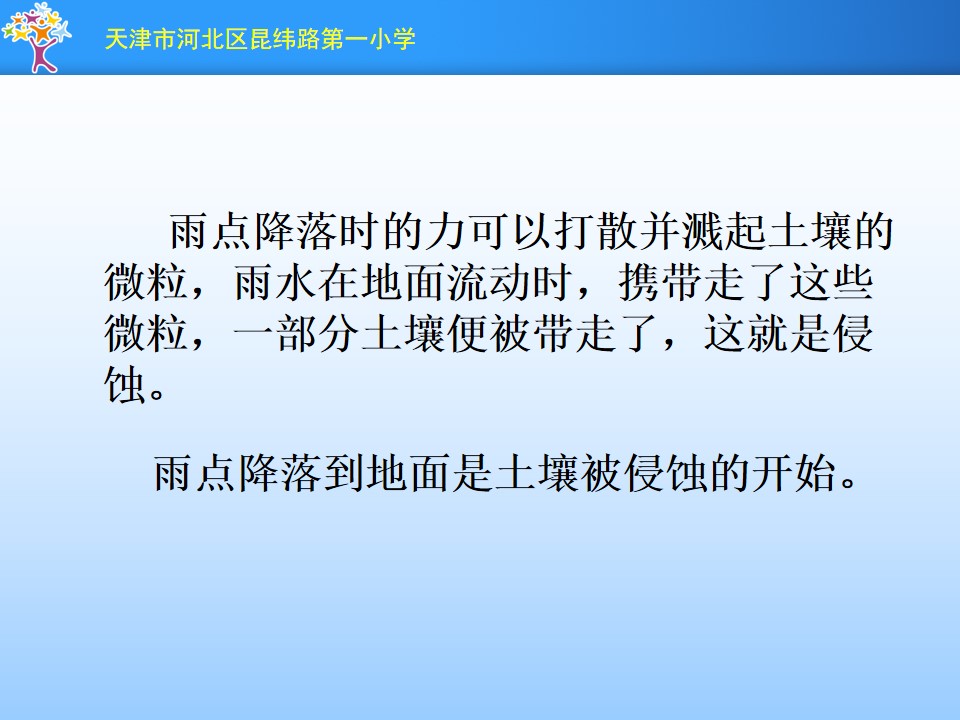 天津市河北区昆纬路第一小学

雨点降落时的力可以打散并溅起土壤的微粒，雨水在地面流动时，携带走了这些微粒，一部分土壤便被带走了，这就是侵蚀。

雨点降落到地面是土壤被侵蚀的开始。